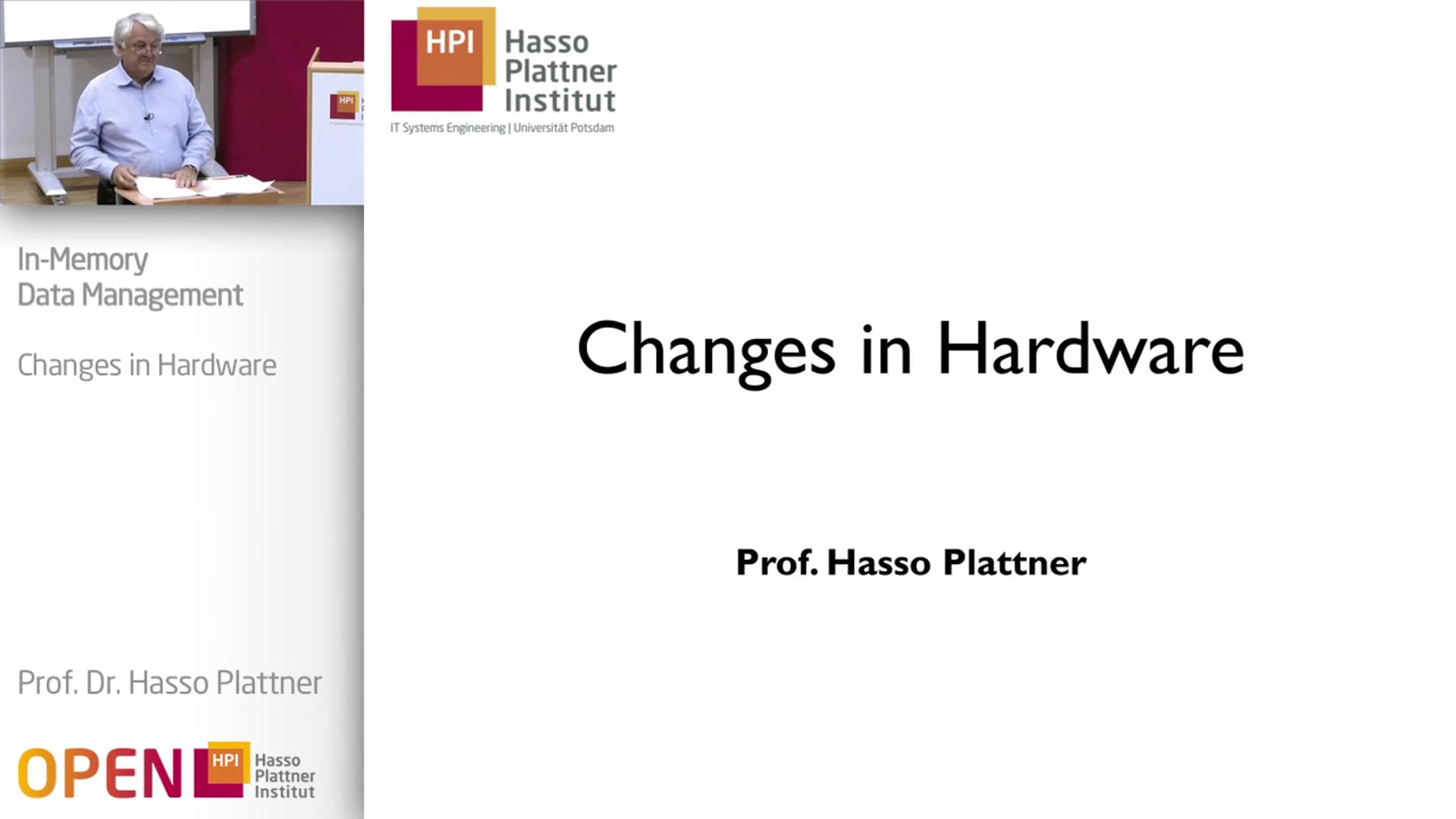 HPI

In-Memory
Data Management

Changes in Hardware

Prof. Dr. Hasso Plattner

OPEN HPI Hasso Plattner Institut

HPI Hasso Plattner Institut
IT Systems Engineering | Universität Potsdam

Changes in Hardware

Prof. Hasso Plattner